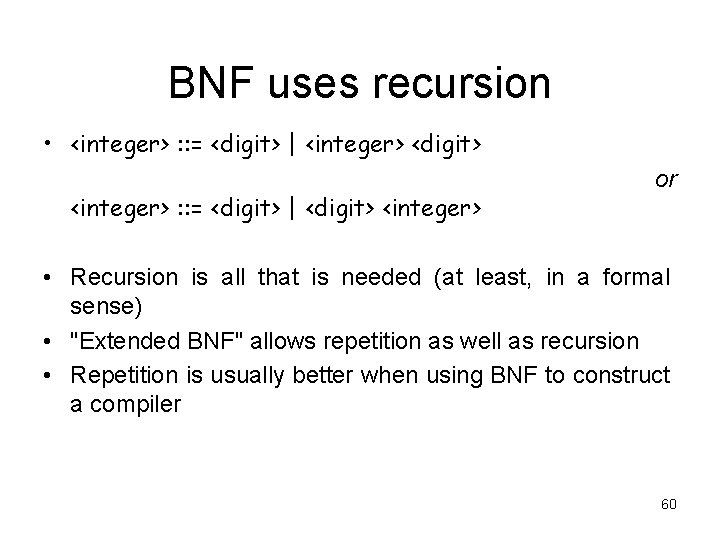 BNF uses recursion

• <integer> ::= <digit> | <integer> <digit>

or

<integer> ::= <digit> | <digit> <integer>

• Recursion is all that is needed (at least, in a formal sense)
• "Extended BNF" allows repetition as well as recursion
• Repetition is usually better when using BNF to construct a compiler

60